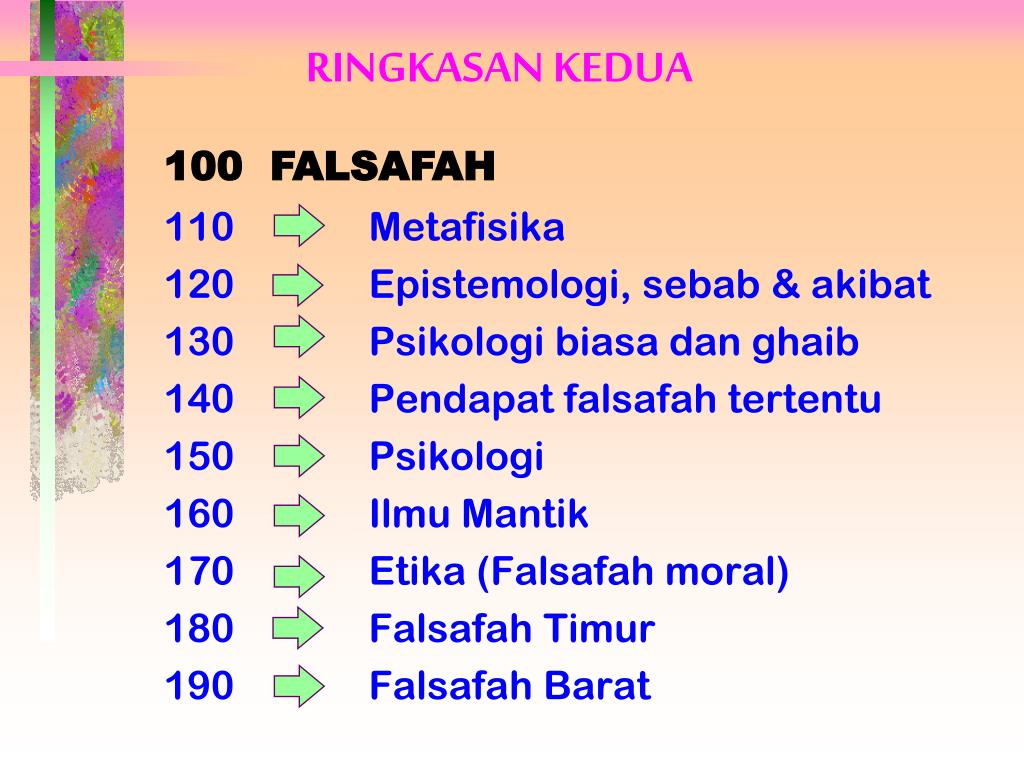 RINGKASAN KEDUA

100 FALSAFAH

110 Metafisika

120 Epistemologi, sebab & akibat

130 Psikologi biasa dan ghaib

140 Pendapat falsafah tertentu

150 Psikologi

160 Ilmu Mantik

170 Etika (Falsafah moral)

180 Falsafah Timur

190 Falsafah Barat